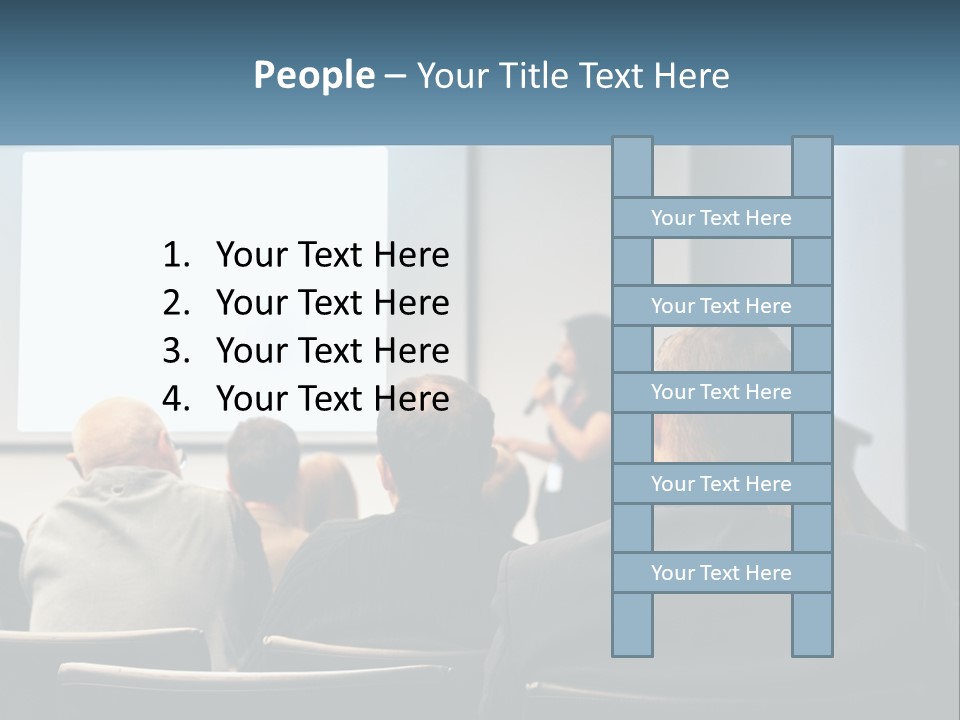 People – Your Title Text Here

1. Your Text Here
2. Your Text Here
3. Your Text Here
4. Your Text Here

Your Text Here

Your Text Here

Your Text Here

Your Text Here

Your Text Here